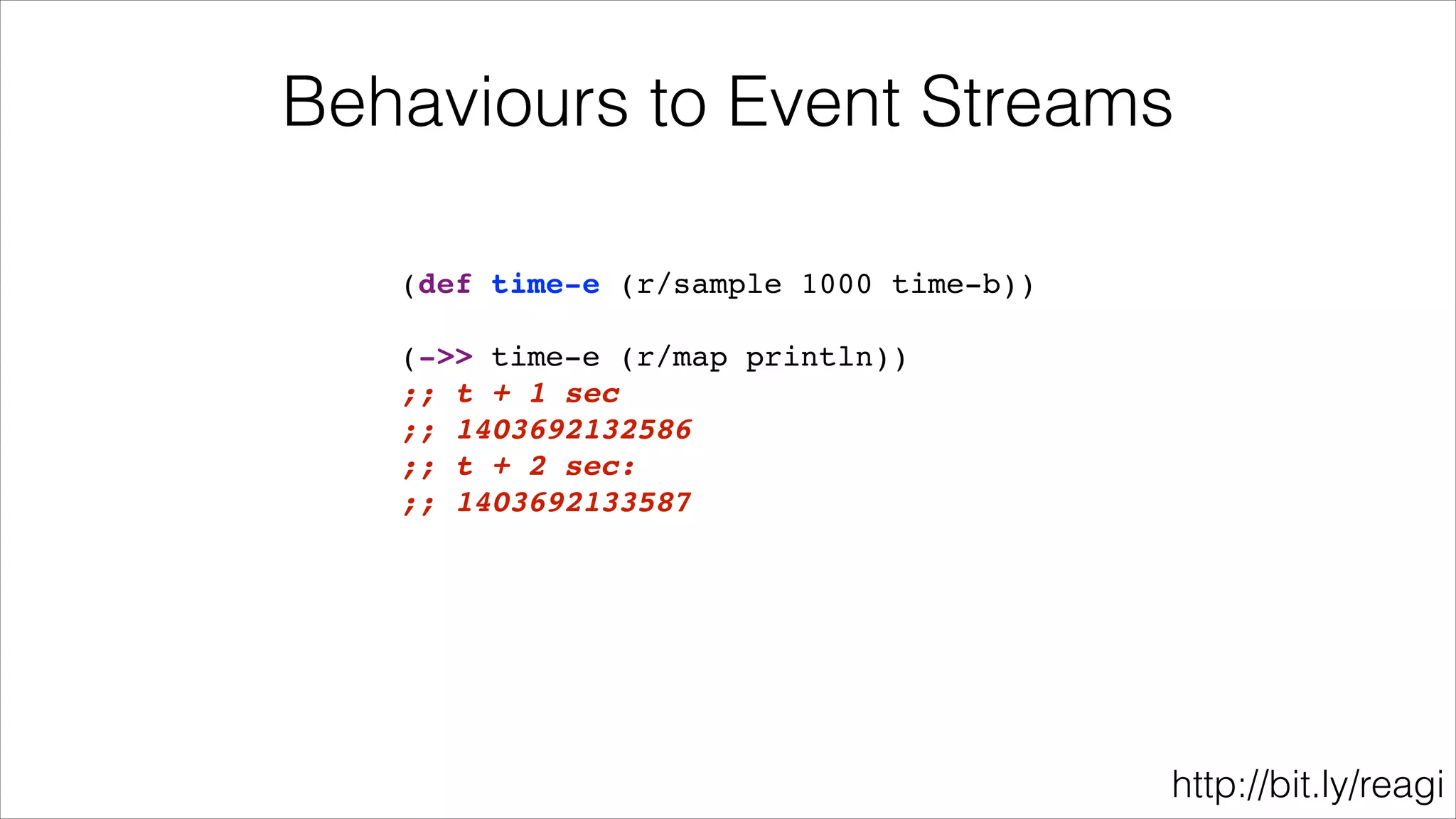 Behaviours to Event Streams

(def time-e (r/sample 1000 time-b))

(->> time-e (r/map println))
;; t + 1 sec
;; 1403692132586
;; t + 2 sec:
;; 1403692133587

http://bit.ly/reagi